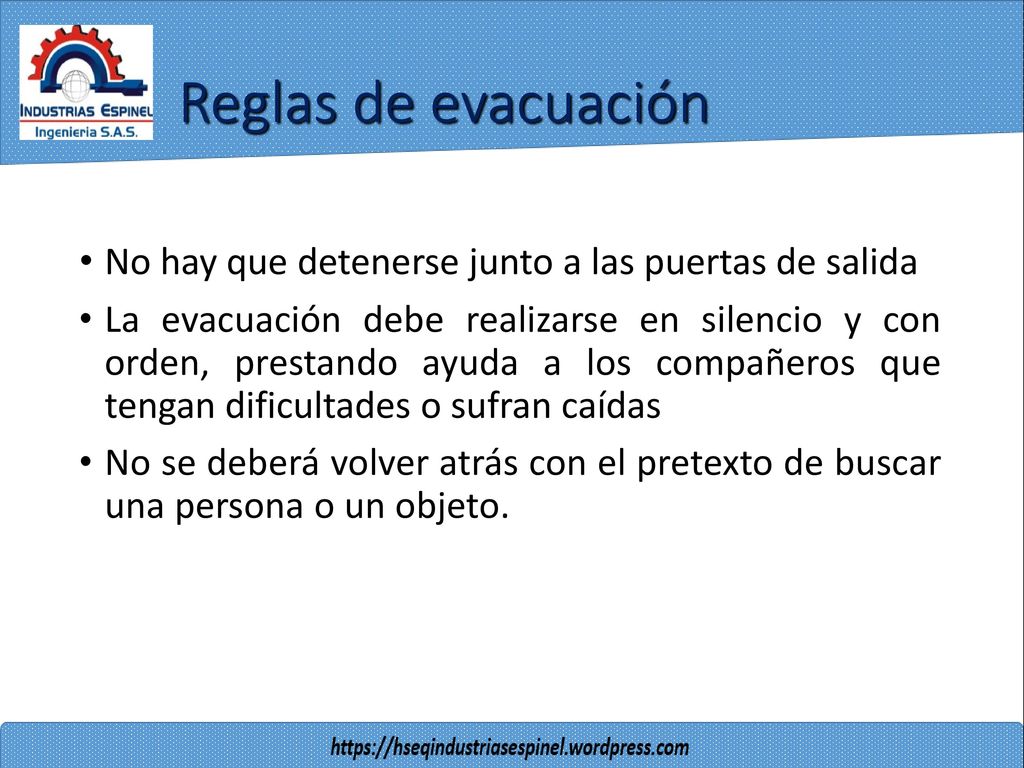 INDUSTRIAS ESPINEL
Ingenieria S.A.S.

Reglas de evacuación

• No hay que detenerse junto a las puertas de salida
• La evacuación debe realizarse en silencio y con orden, prestando ayuda a los compañeros que tengan dificultades o sufran caídas
• No se deberá volver atrás con el pretexto de buscar una persona o un objeto.

https://hseqindustriasespinel.wordpress.com